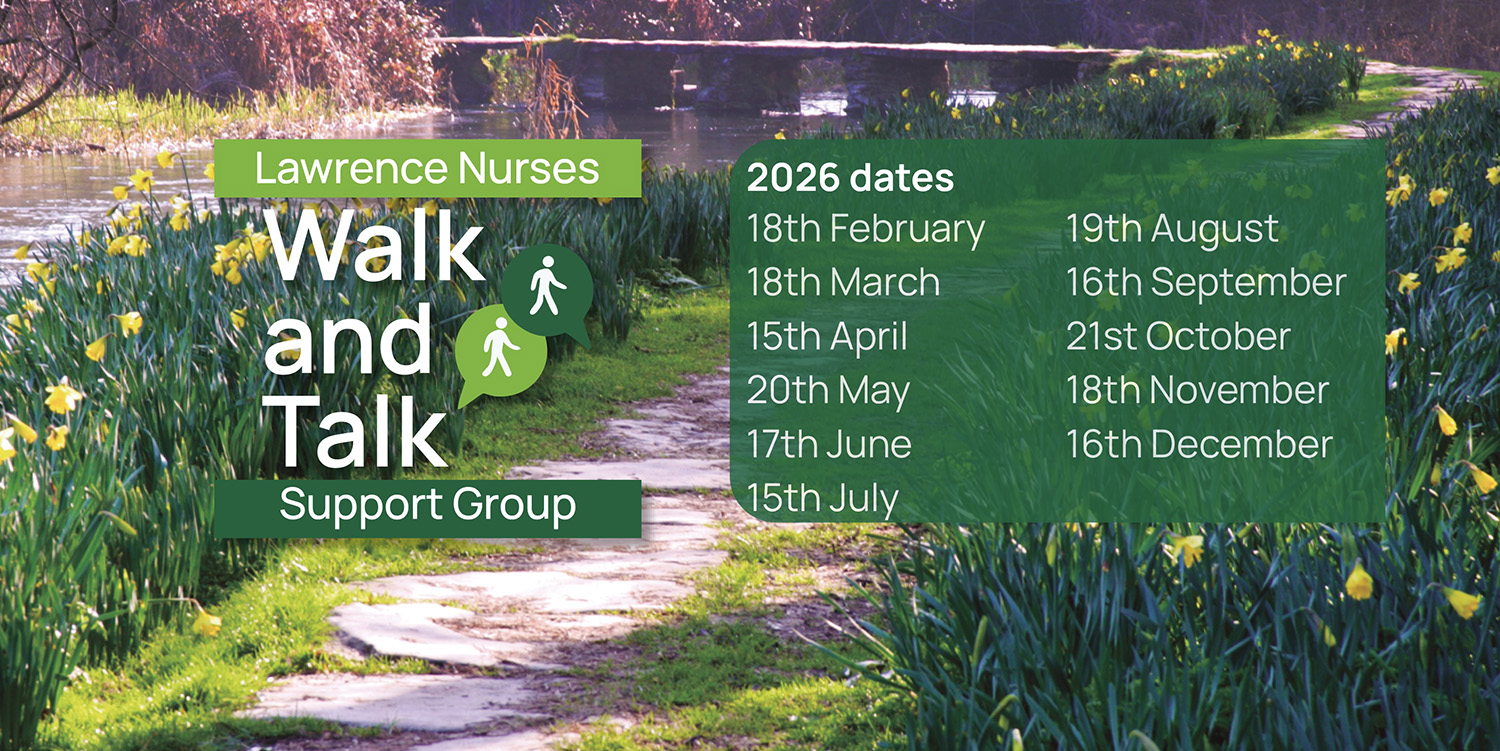 Lawrence Nurses
Walk and Talk
Support Group

2026 dates
18th February
18th March
15th April
20th May
17th June
15th July

19th August
16th September
21st October
18th November
16th December